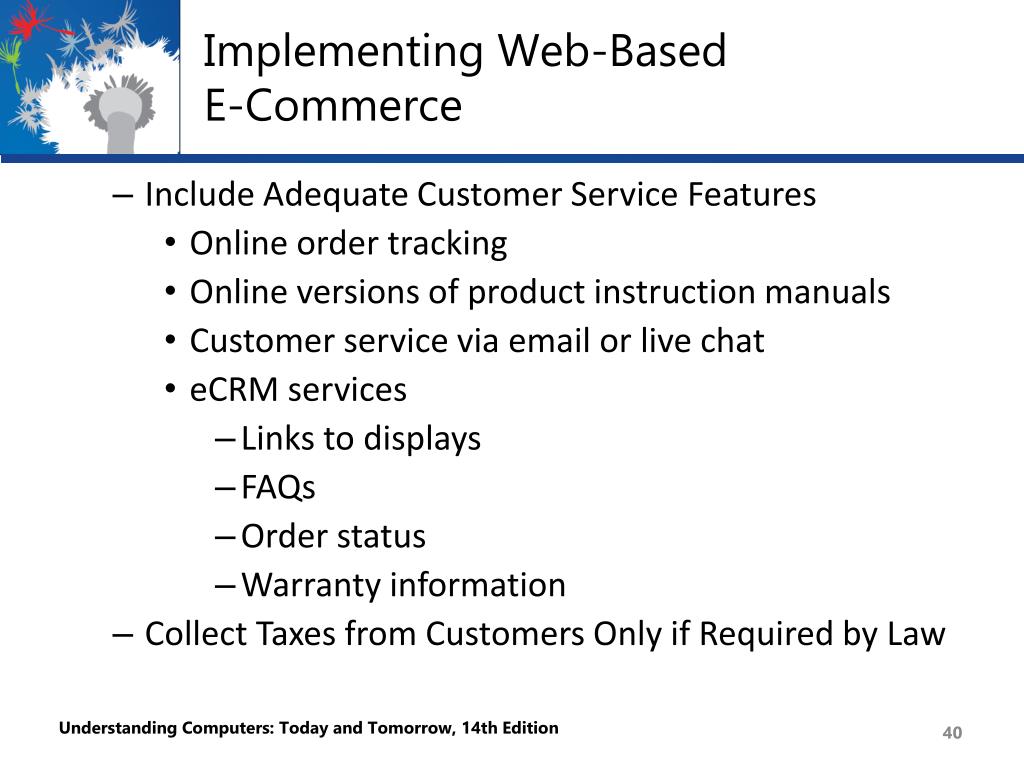 Implementing Web-Based E-Commerce

– Include Adequate Customer Service Features
• Online order tracking
• Online versions of product instruction manuals
• Customer service via email or live chat
• eCRM services
– Links to displays
– FAQs
– Order status
– Warranty information
– Collect Taxes from Customers Only if Required by Law

Understanding Computers: Today and Tomorrow, 14th Edition

40